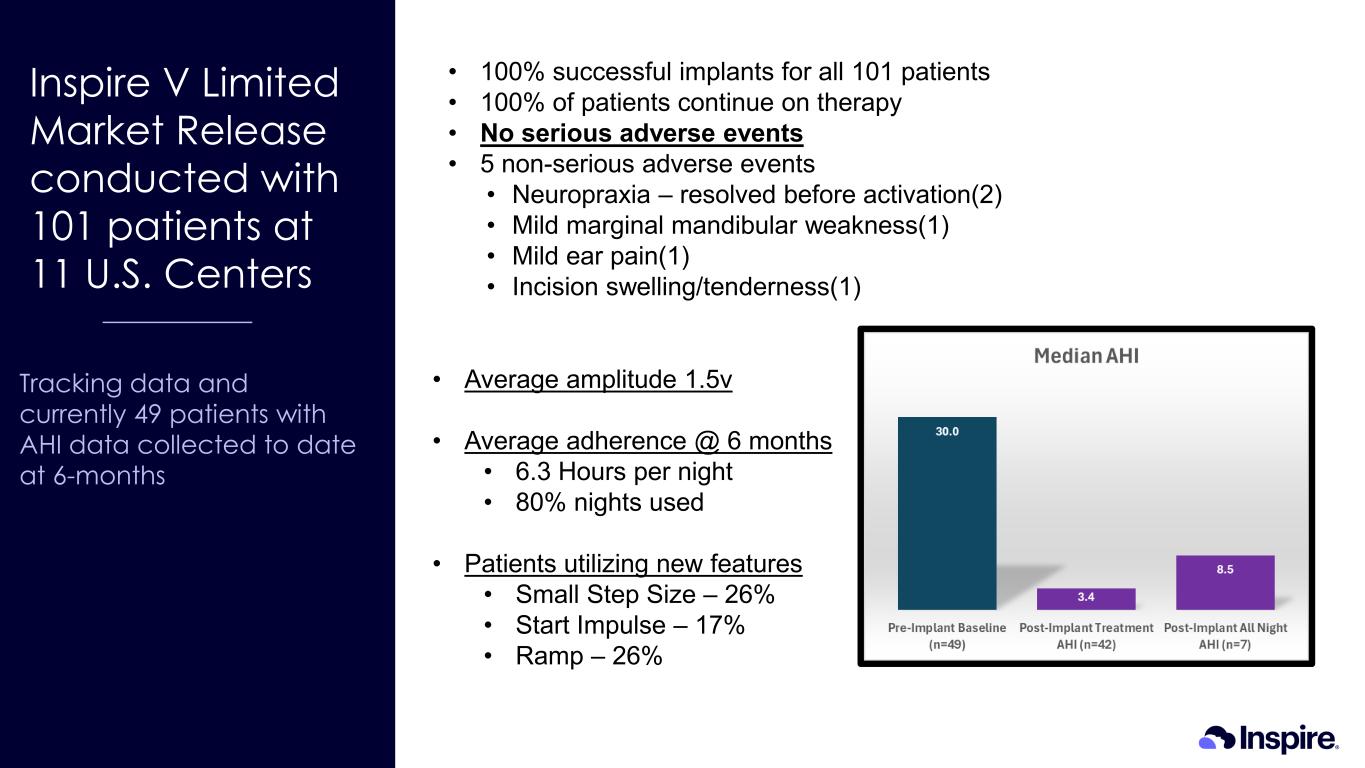 Inspire V Limited Market Release conducted with 101 patients at 11 U.S. Centers

Tracking data and currently 49 patients with AHI data collected to date at 6-months

• 100% successful implants for all 101 patients
• 100% of patients continue on therapy
• No serious adverse events
• 5 non-serious adverse events
  • Neuropraxia – resolved before activation(2)
  • Mild marginal mandibular weakness(1)
  • Mild ear pain(1)
  • Incision swelling/tenderness(1)

• Average amplitude 1.5v

• Average adherence @ 6 months
  • 6.3 Hours per night
  • 80% nights used

• Patients utilizing new features
  • Small Step Size – 26%
  • Start Impulse – 17%
  • Ramp – 26%

Median AHI

30.0

3.4

8.5

Pre-Implant Baseline (n=49)

Post-Implant Treatment AHI (n=42)

Post-Implant All Night AHI (n=7)

Inspire.